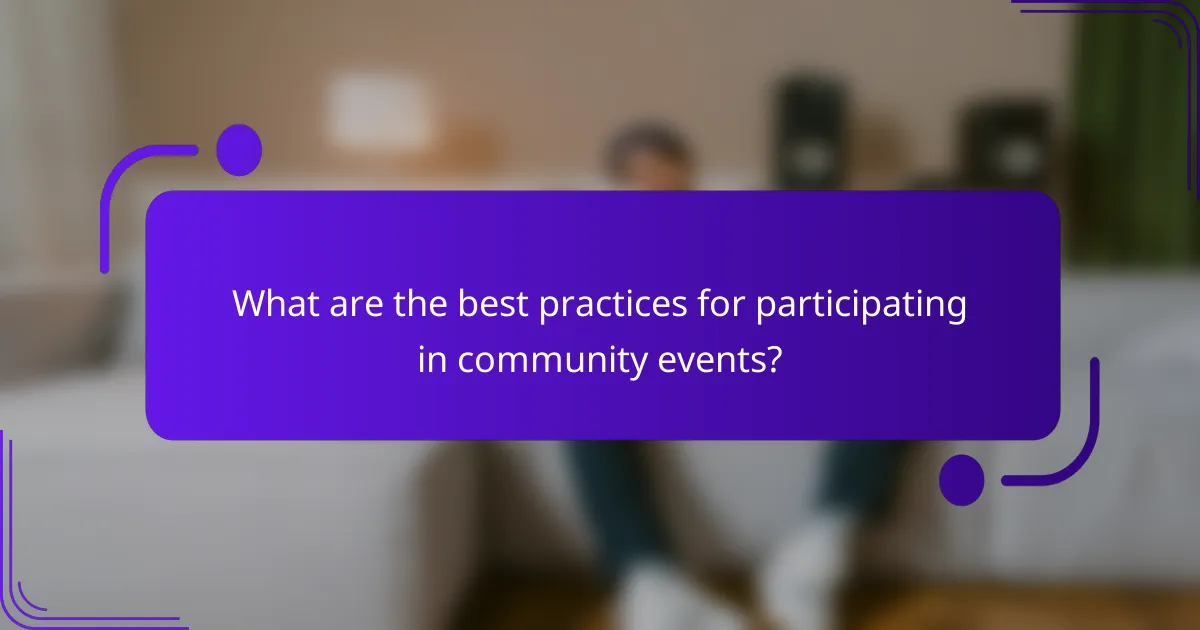 What are the best practices for participating in community events?